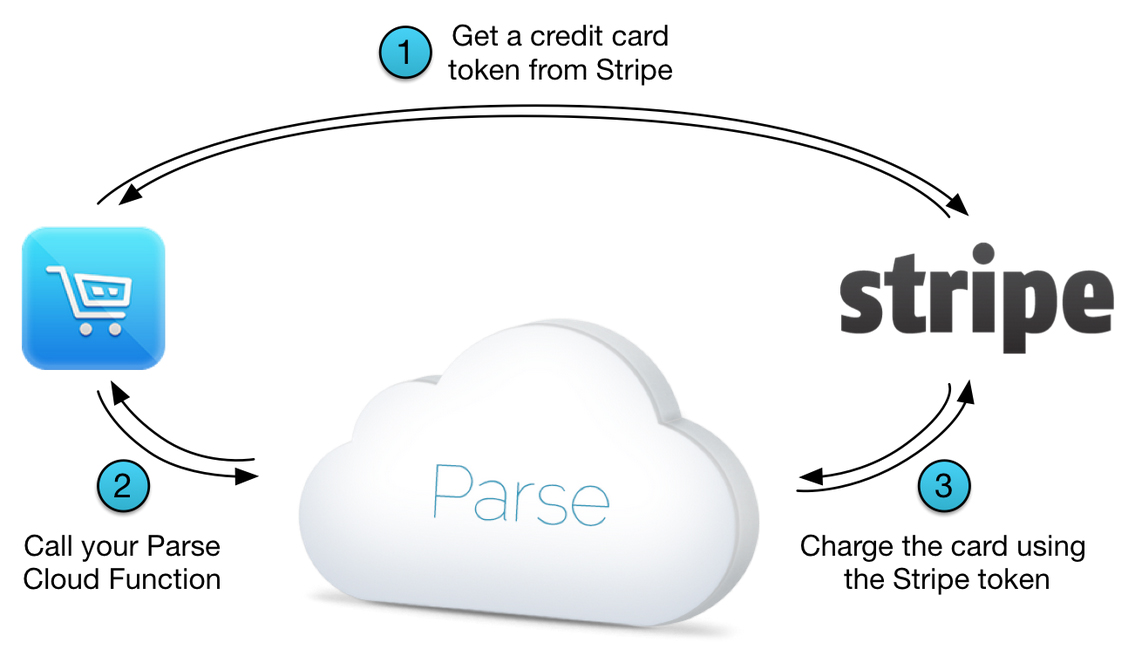 1 Get a credit card token from Stripe

stripe

Parse

2 Call your Parse Cloud Function

3 Charge the card using the Stripe token